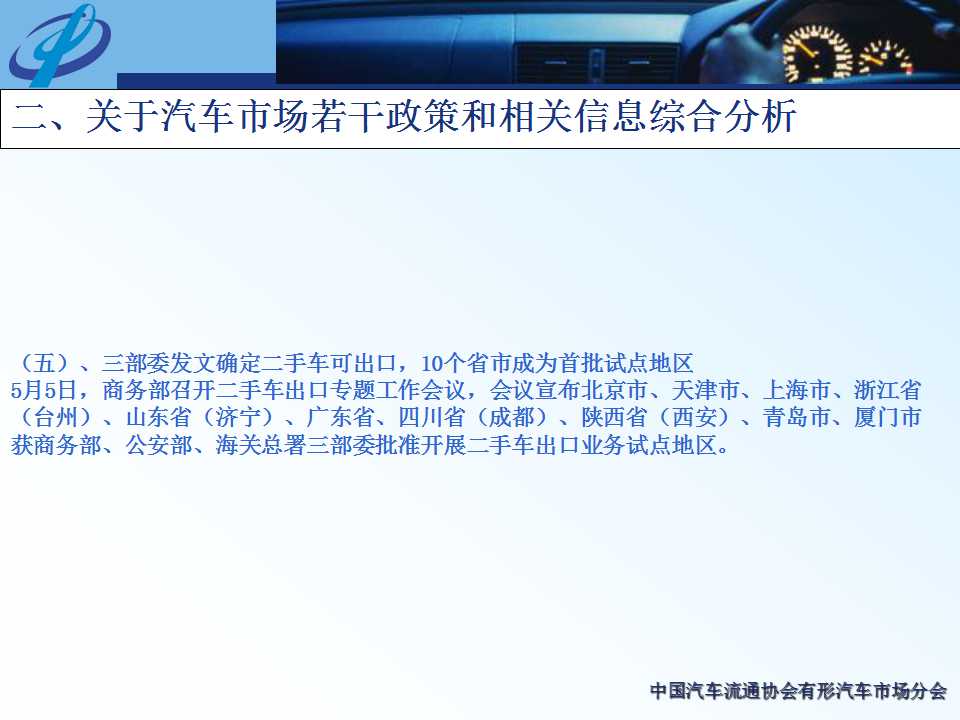 二、关于汽车市场若干政策和相关信息综合分析

（五）、三部委发文确定二手车可出口，10个省市成为首批试点地区
5月5日，商务部召开二手车出口专题工作会议，会议宣布北京市、天津市、上海市、浙江省（台州）、山东省（济宁）、广东省、四川省（成都）、陕西省（西安）、青岛市、厦门市获商务部、公安部、海关总署三部委批准开展二手车出口业务试点地区。

中国汽车流通协会有形汽车市场分会